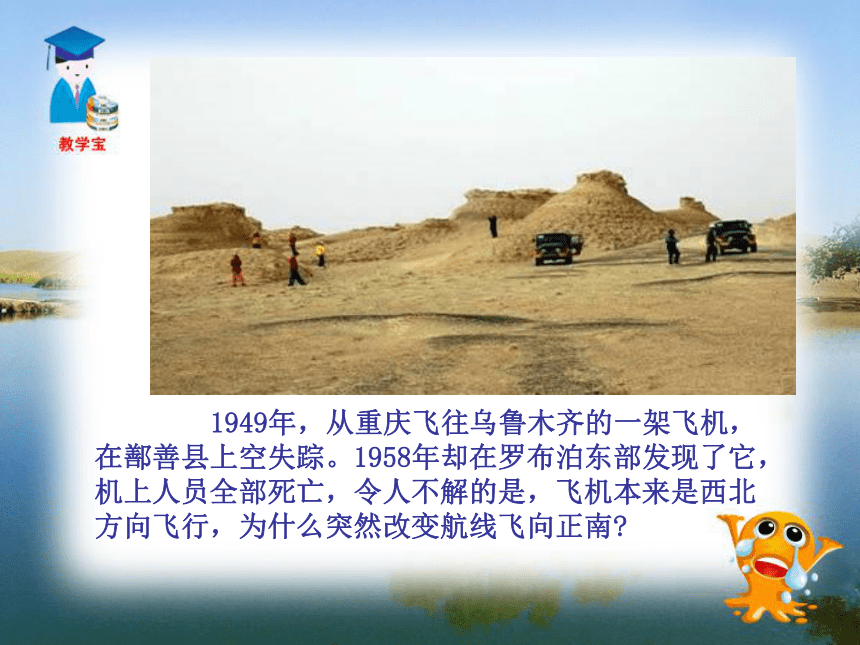 教学宝

1949年，从重庆飞往乌鲁木齐的一架飞机，在鄯善县上空失踪。1958年却在罗布泊东部发现了它，机上人员全部死亡，令人不解的是，飞机本来是西北方向飞行，为什么突然改变航线飞向正南?